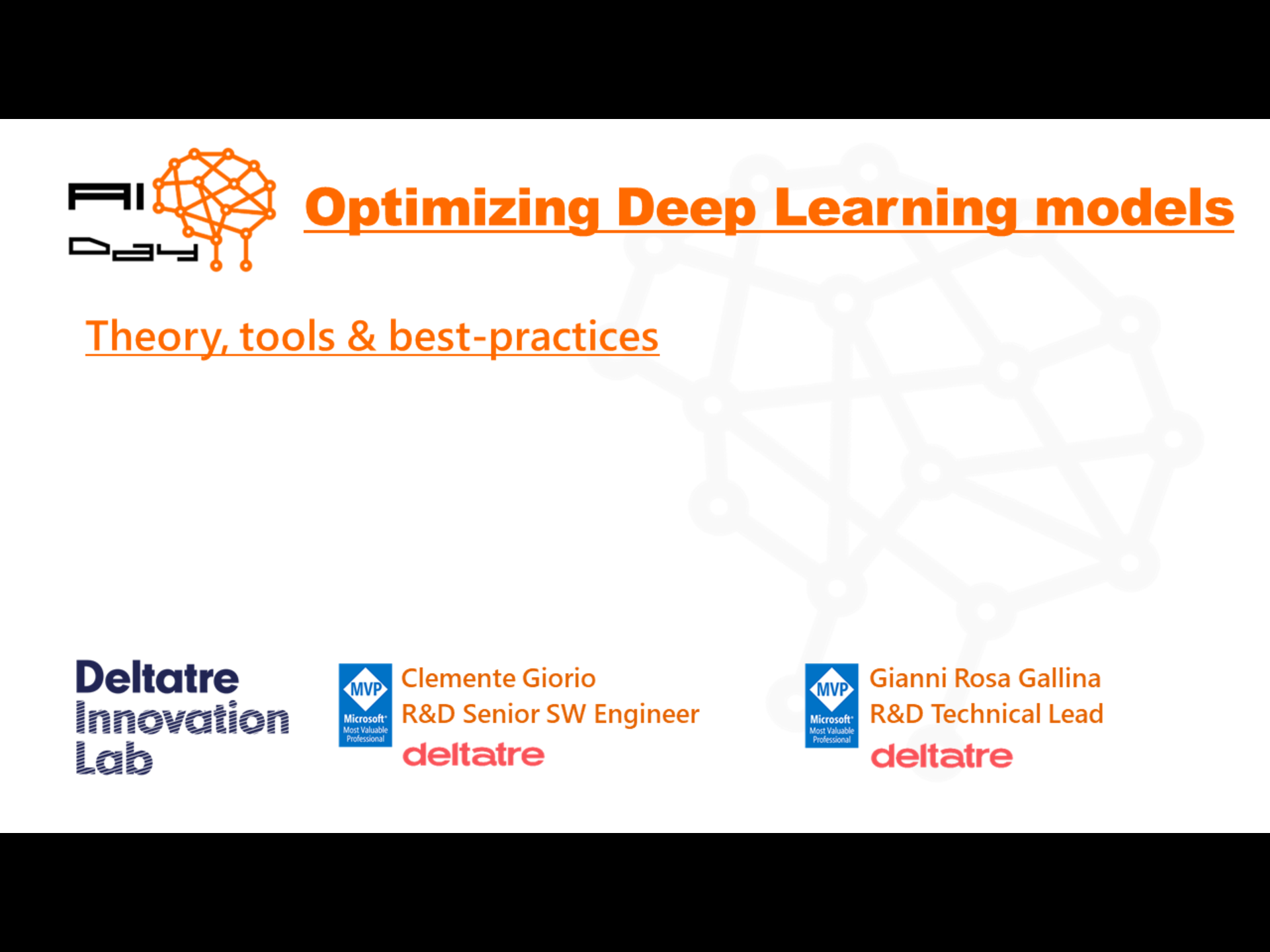 AI Day

Optimizing Deep Learning models

Theory, tools & best-practices

Deltatre Innovation Lab

MVP Microsoft Most Valuable Professional

Clemente Giorio
R&D Senior SW Engineer
deltatre

MVP Microsoft Most Valuable Professional

Gianni Rosa Gallina
R&D Technical Lead
deltatre